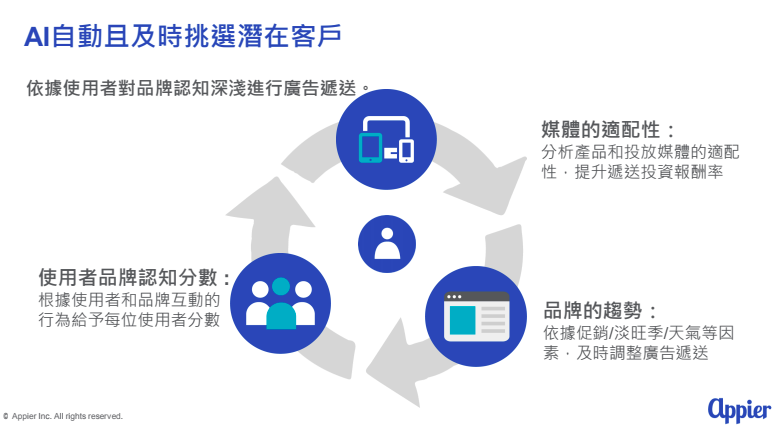 AI自動且及時挑選潛在客戶

依據使用者對品牌認知深淺進行廣告遞送。

媒體的適配性：
分析產品和投放媒體的適配性，提升遞送投資報酬率

使用者品牌認知分數：
根據使用者和品牌互動的行為給予每位使用者分數

品牌的趨勢：
依據促銷/淡旺季/天氣等因素，及時調整廣告遞送

© Appier Inc. All rights reserved.

Appier